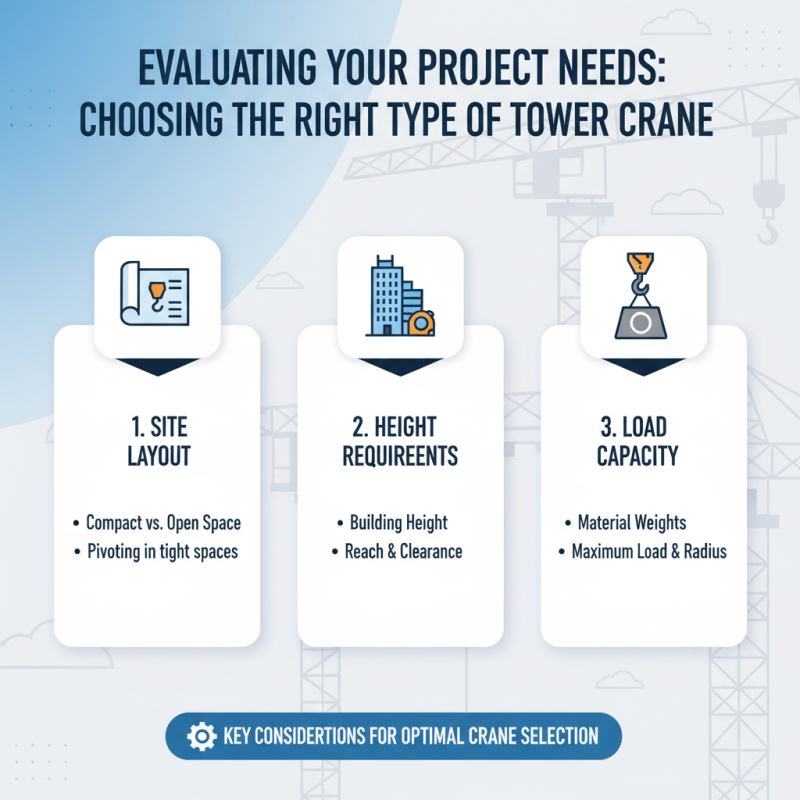 EVALUATING YOUR PROJECT NEEDS: CHOOSING THE RIGHT TYPE OF TOWER CRANE

1. SITE LAYOUT

• Compact vs. Open Space
• Pivoting in tight spaces

2. HEIGHT REQUIREENTS

• Building Height
• Reach & Clearance

3. LOAD CAPACITY

• Material Weights
• Maximum Load & Radius

KEY CONSIDERTIONS FOR OPTIMAL CRANE SELECTION